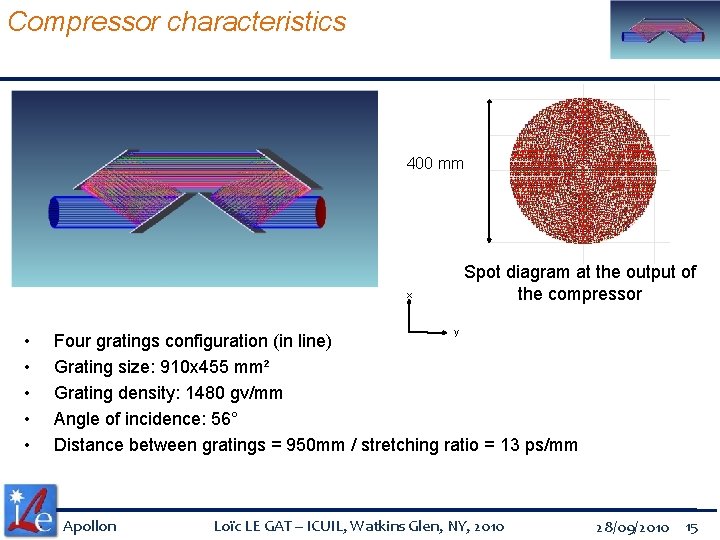 Compressor characteristics

400 mm

Spot diagram at the output of the compressor

x

y

• Four gratings configuration (in line)
• Grating size: 910x455 mm²
• Grating density: 1480 gv/mm
• Angle of incidence: 56°
• Distance between gratings = 950mm / stretching ratio = 13 ps/mm

Le

Apollon

Loïc LE GAT – ICUIL, Watkins Glen, NY, 2010

28/09/2010 15